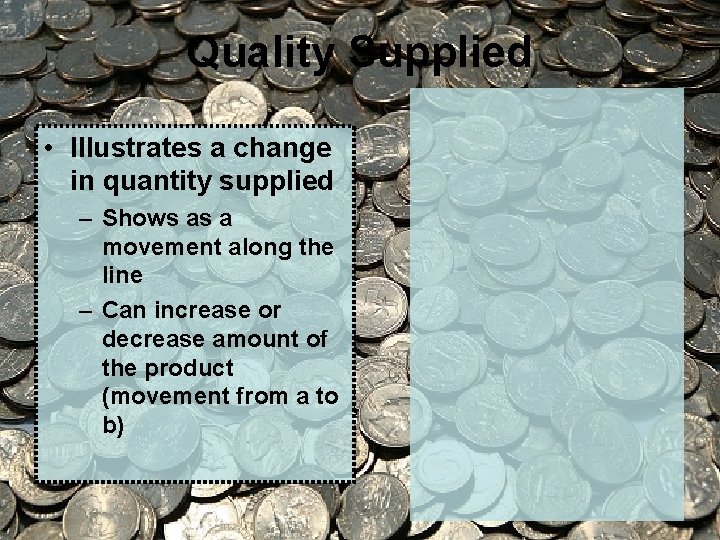 Quality Supplied

• Illustrates a change in quantity supplied
– Shows as a movement along the line
– Can increase or decrease amount of the product (movement from a to b)